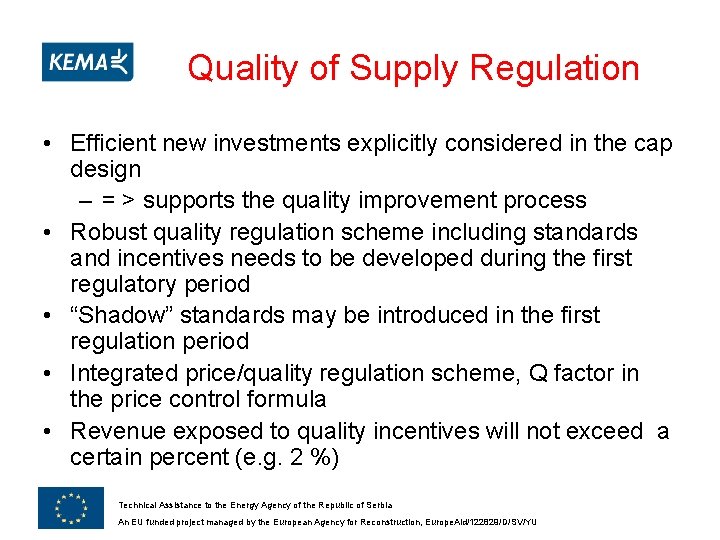 KEMA

Quality of Supply Regulation

• Efficient new investments explicitly considered in the cap design
– = > supports the quality improvement process
• Robust quality regulation scheme including standards and incentives needs to be developed during the first regulatory period
• “Shadow” standards may be introduced in the first regulation period
• Integrated price/quality regulation scheme, Q factor in the price control formula
• Revenue exposed to quality incentives will not exceed a certain percent (e.g. 2 %)

Technical Assistance to the Energy Agency of the Republic of Serbia
An EU funded project managed by the European Agency for Reconstruction, EuropeAid/122829/D/SV/YU